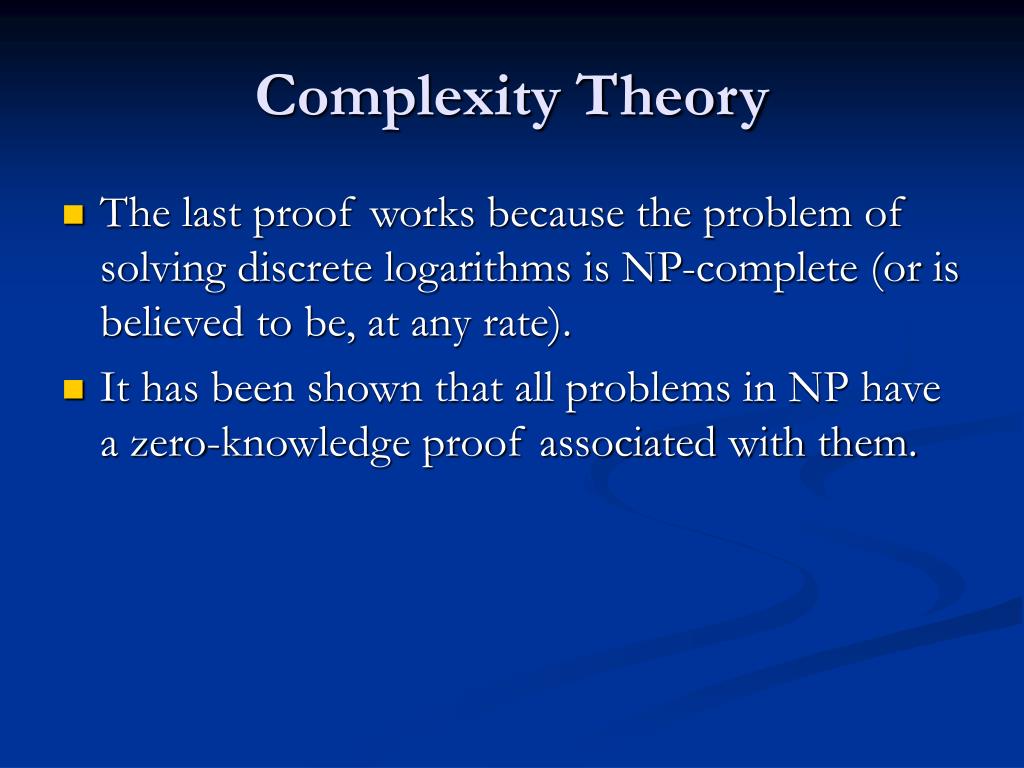 Complexity Theory

The last proof works because the problem of solving discrete logarithms is NP-complete (or is believed to be, at any rate).

It has been shown that all problems in NP have a zero-knowledge proof associated with them.